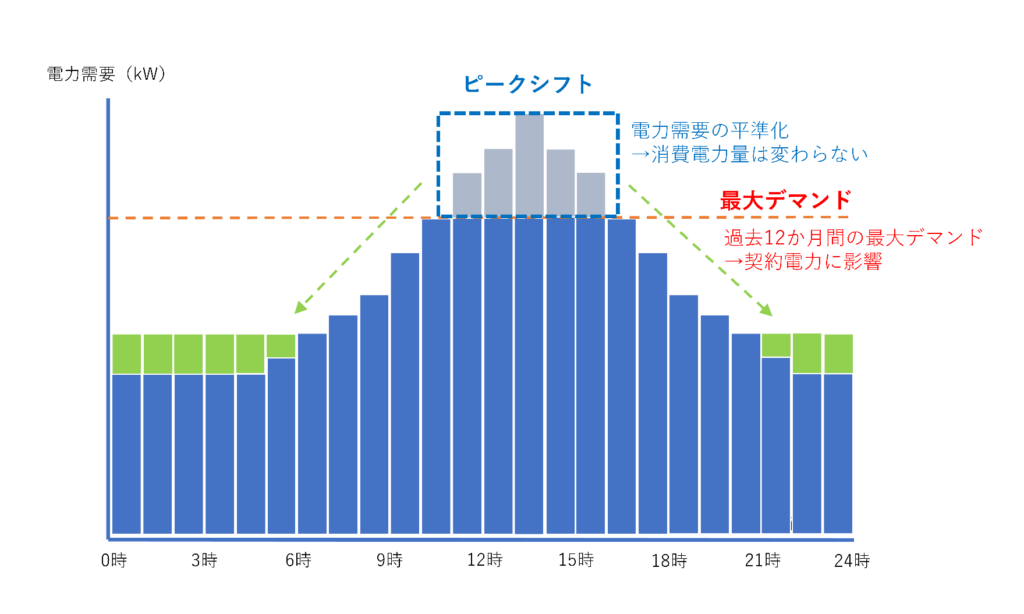 電力需要（kW）

ピークシフト

電力需要の平準化
→消費電力量は変わらない

最大デマンド

過去12か月間の最大デマンド
→契約電力に影響

0時
3時
6時
9時
12時
15時
18時
21時
24時